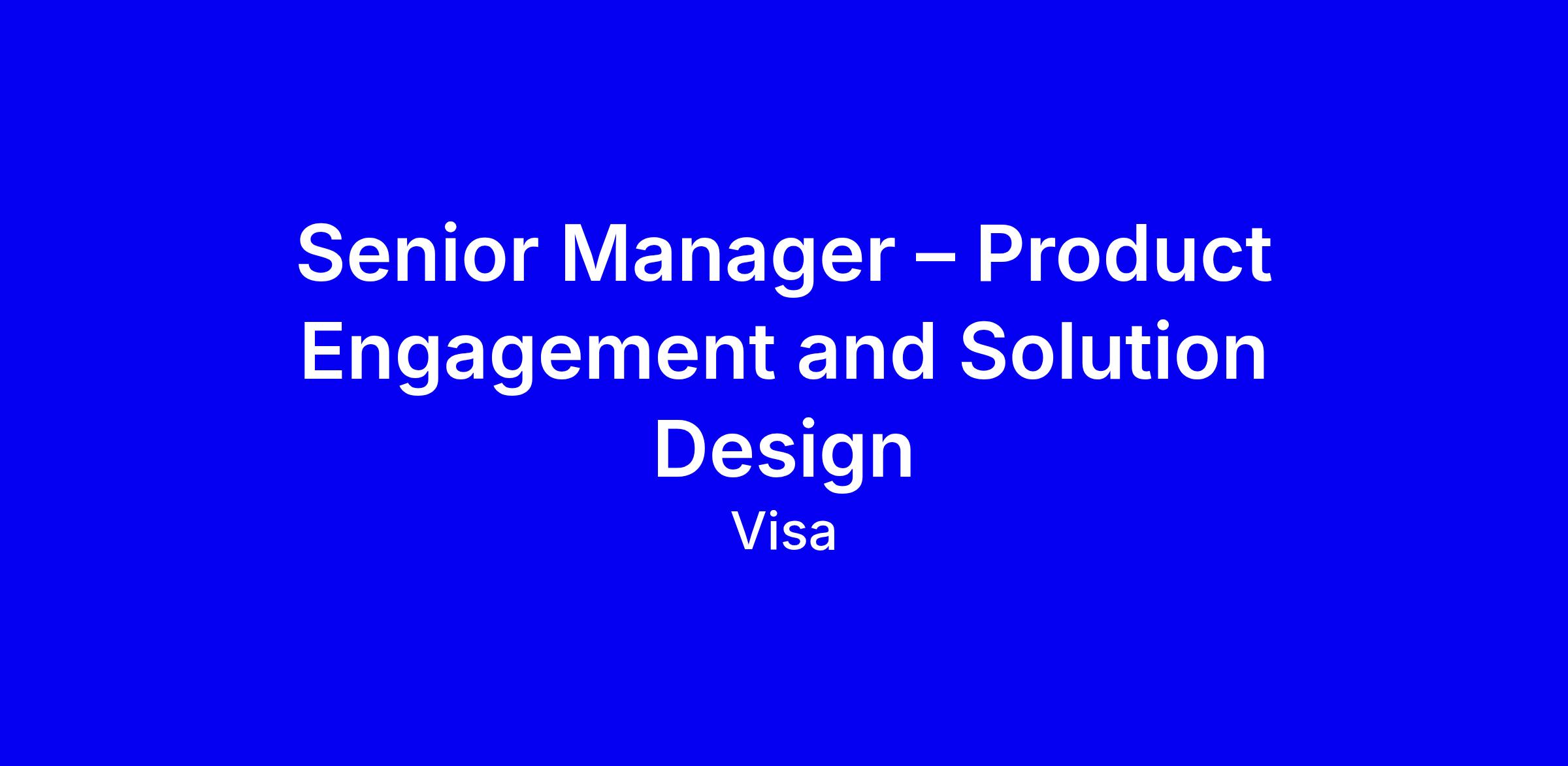 Senior Manager – Product Engagement and Solution Design

Visa